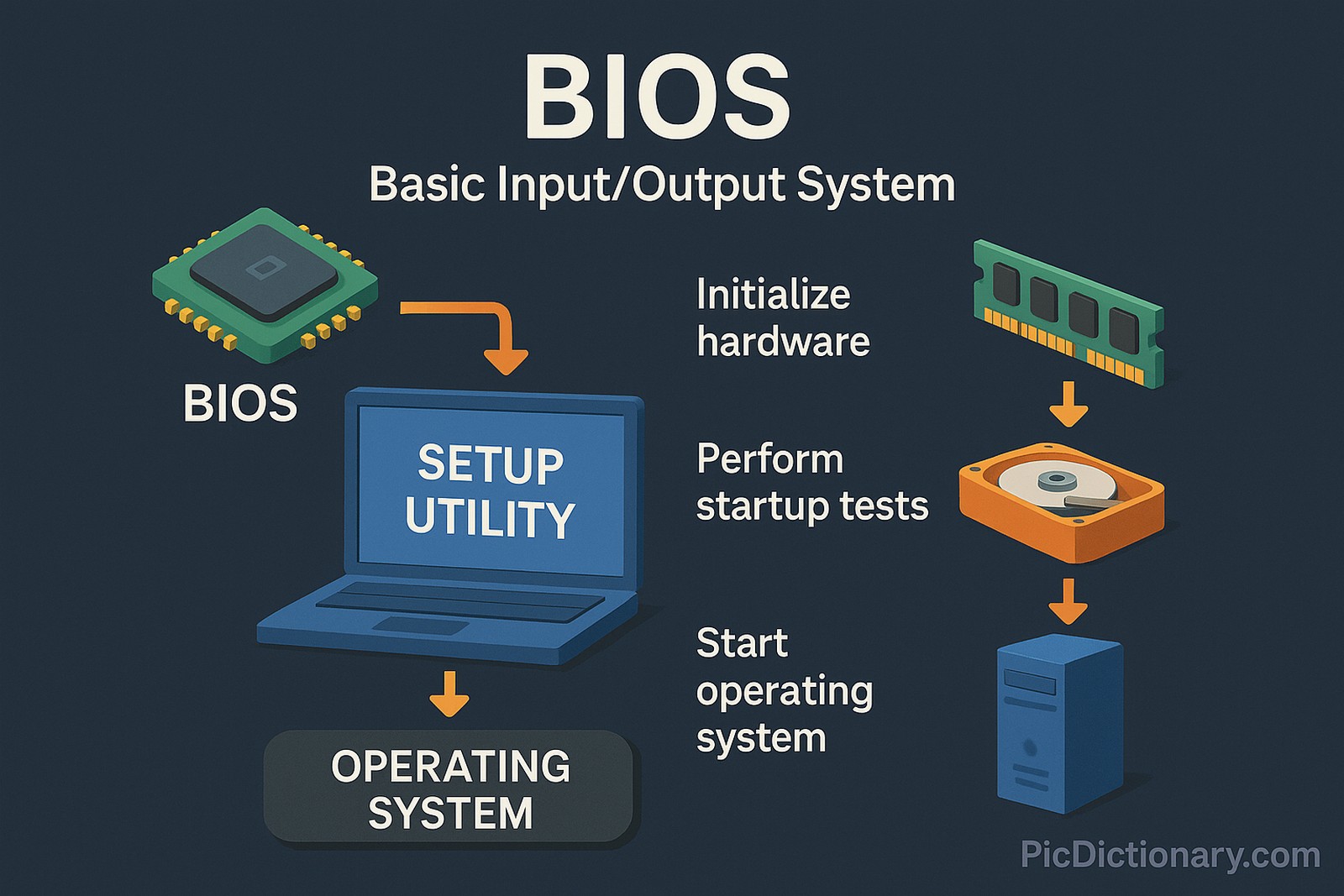 BIOS
Basic Input/Output System

BIOS

SETUP UTILITY

OPERATING SYSTEM

Initialize hardware

Perform startup tests

Start operating system

PicDictionary.com